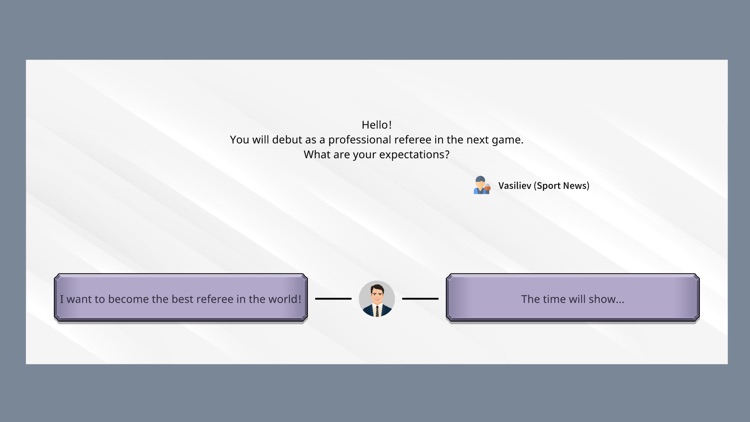 Hello!
You will debut as a professional referee in the next game.
What are your expectations?

Vasiliev (Sport News)

I want to become the best referee in the world!

The time will show...